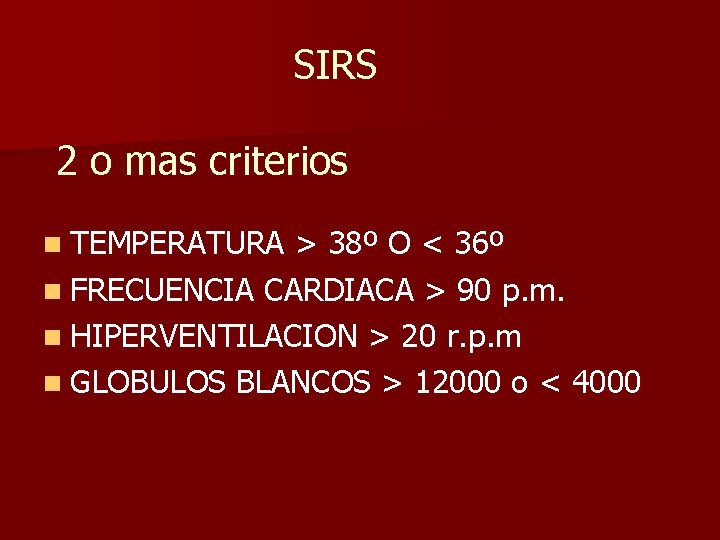 SIRS

2 o mas criterios

- TEMPERATURA > 38º O < 36º
- FRECUENCIA CARDIACA > 90 p.m.
- HIPERVENTILACION > 20 r.p.m
- GLOBULOS BLANCOS > 12000 o < 4000